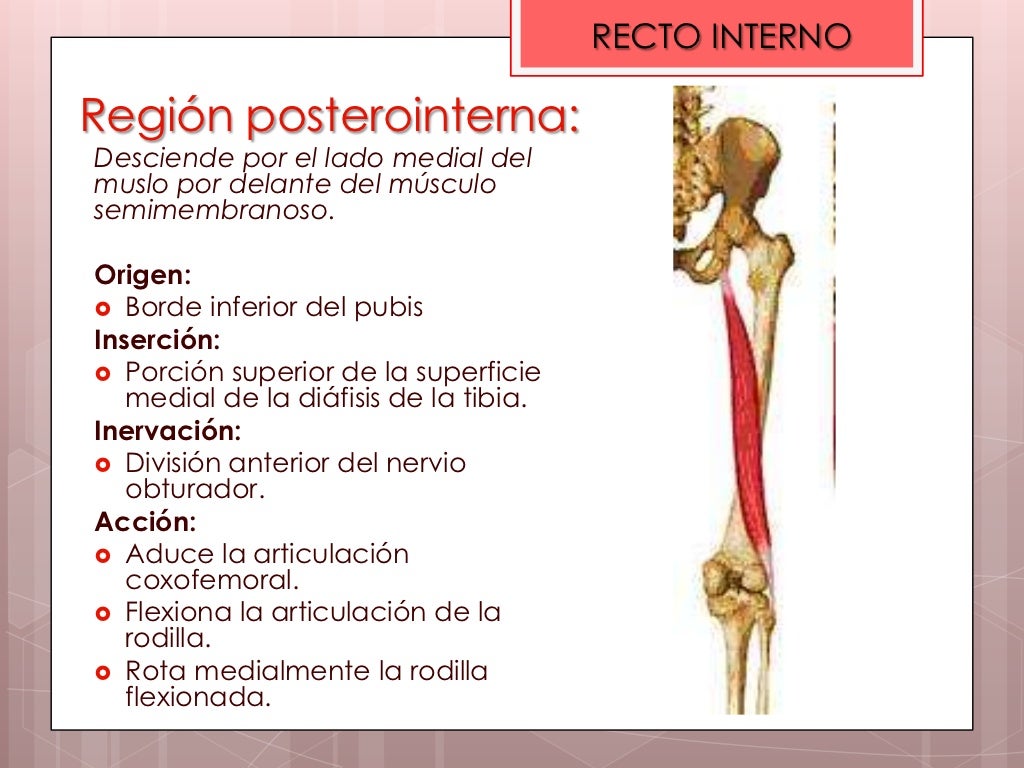 RECTO INTERNO

Región posterointerna:

Desciende por el lado medial del muslo por delante del músculo semimembranoso.

Origen:
- Borde inferior del pubis

Inserción:
- Porción superior de la superficie medial de la diáfisis de la tibia.

Inervación:
- División anterior del nervio obturador.

Acción:
- Aduce la articulación coxofemoral.
- Flexiona la articulación de la rodilla.
- Rota medialmente la rodilla flexionada.